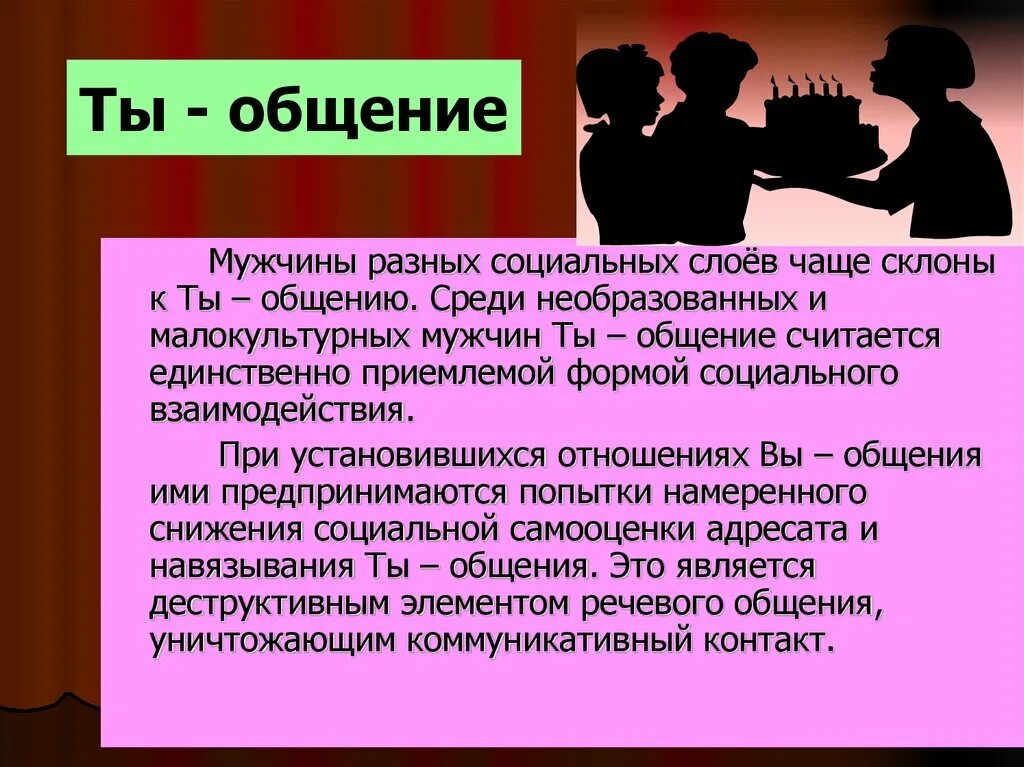 Ты - общение

Мужчины разных социальных слоёв чаще склоны к Ты – общению. Среди необразованных и малокультурных мужчин Ты – общение считается единственно приемлемой формой социального взаимодействия.

При установившихся отношениях Вы – общения ими предпринимаются попытки намеренного снижения социальной самооценки адресата и навязывания Ты – общения. Это является деструктивным элементом речевого общения, уничтожающим коммуникативный контакт.